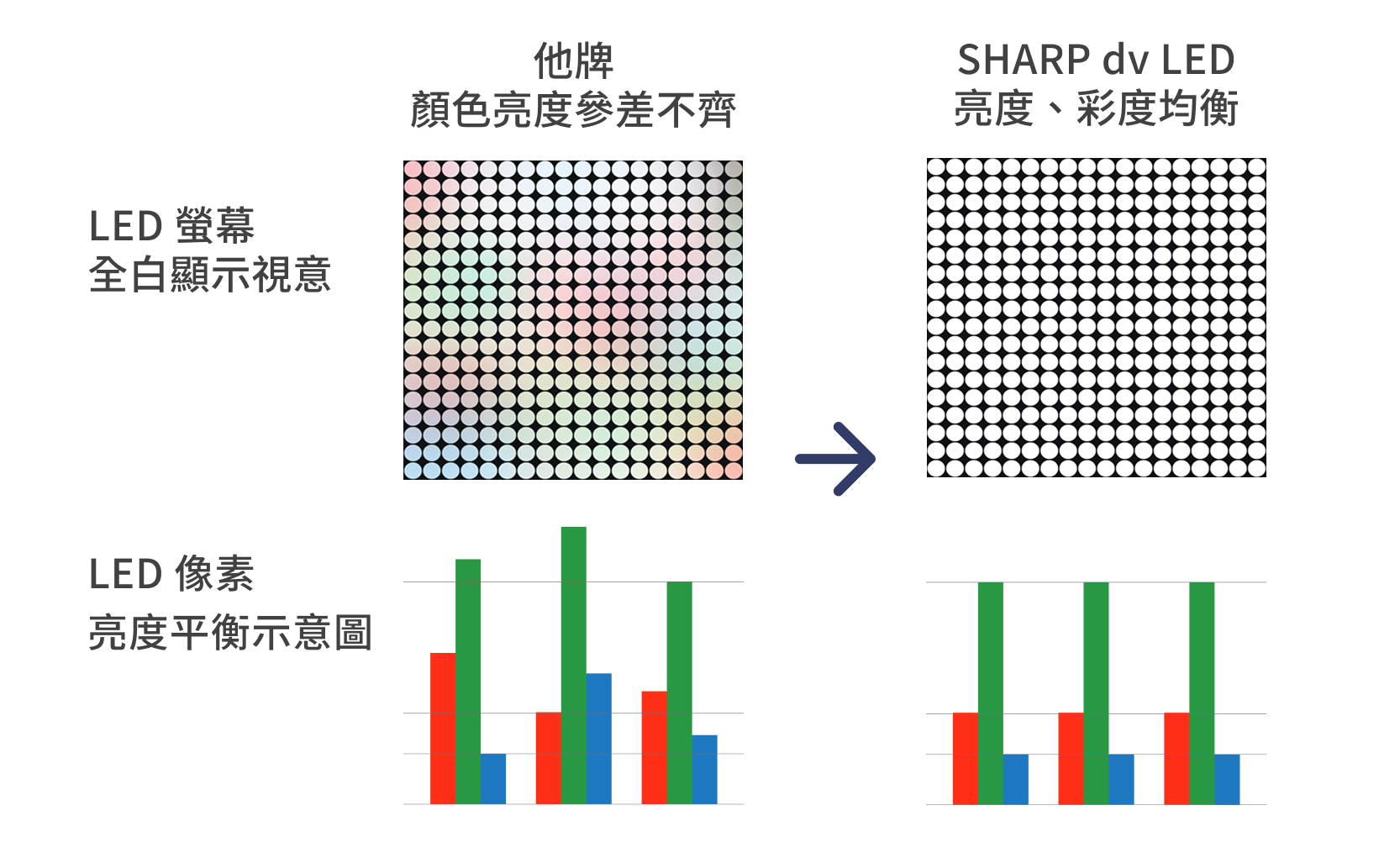 他牌
顏色亮度參差不齊

SHARP dv LED
亮度、彩度均衡

LED 螢幕
全白顯示視意

LED 像素
亮度平衡示意圖